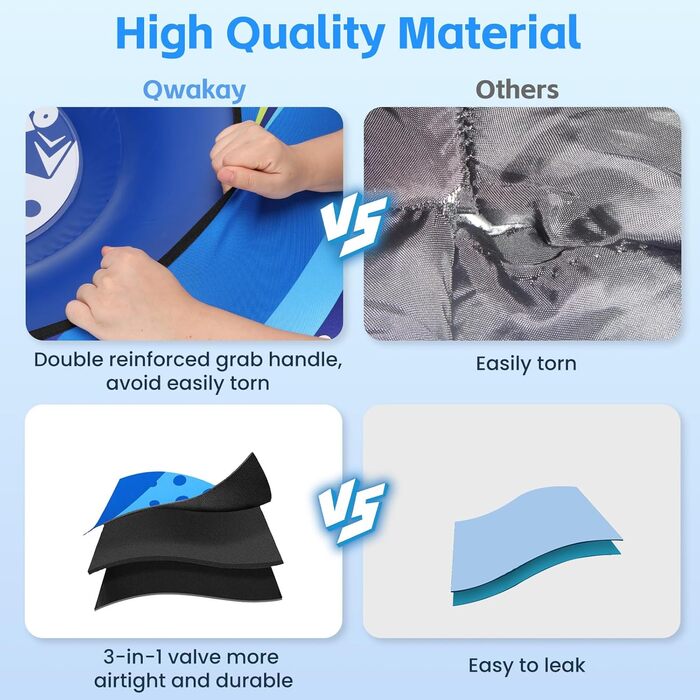 High Quality Material

Qwakay

Others

VS

Double reinforced grab handle, avoid easily torn

Easily torn

VS

3-in-1 valve more airtight and durable

Easy to leak